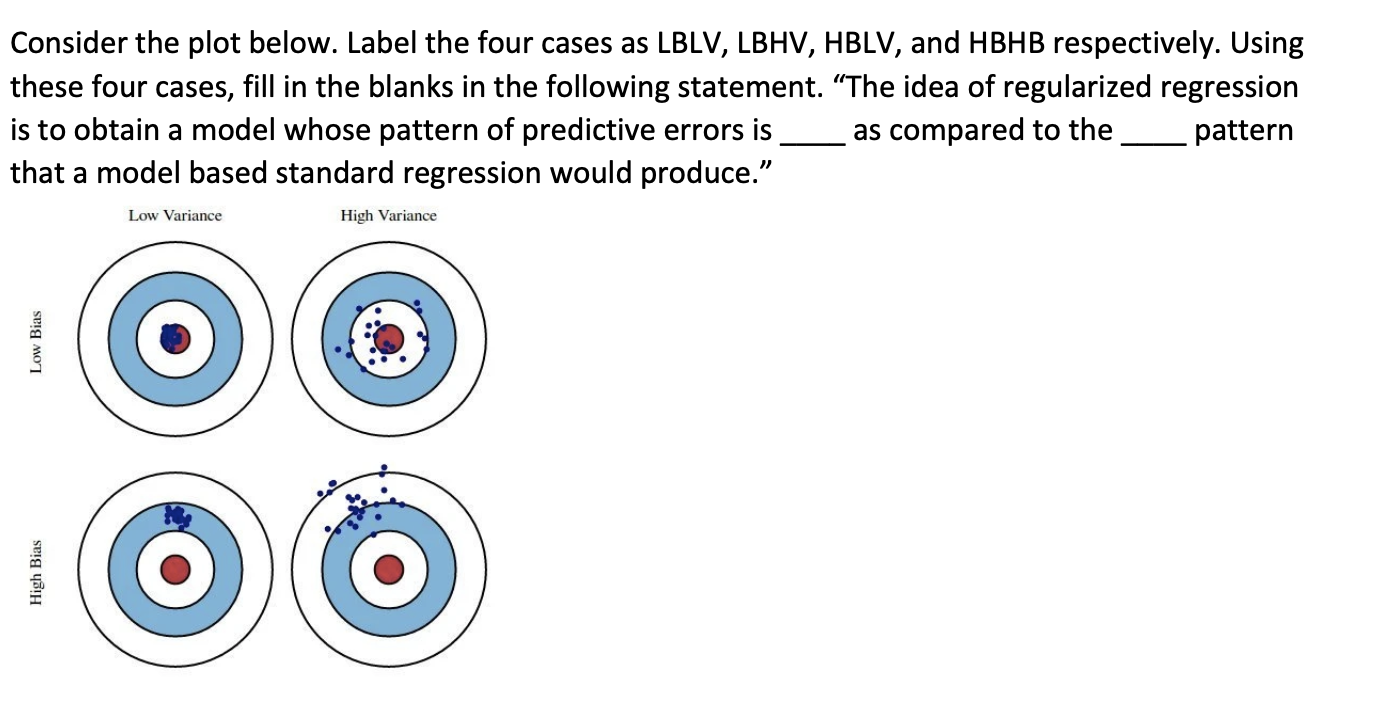 Consider the plot below. Label the four cases as LBLV, LBHV, HBLV, and HBHB respectively. Using these four cases, fill in the blanks in the following statement. “The idea of regularized regression is to obtain a model whose pattern of predictive errors is ____ as compared to the ____ pattern that a model based standard regression would produce.”

Low Variance

High Variance

Low Bias

High Bias